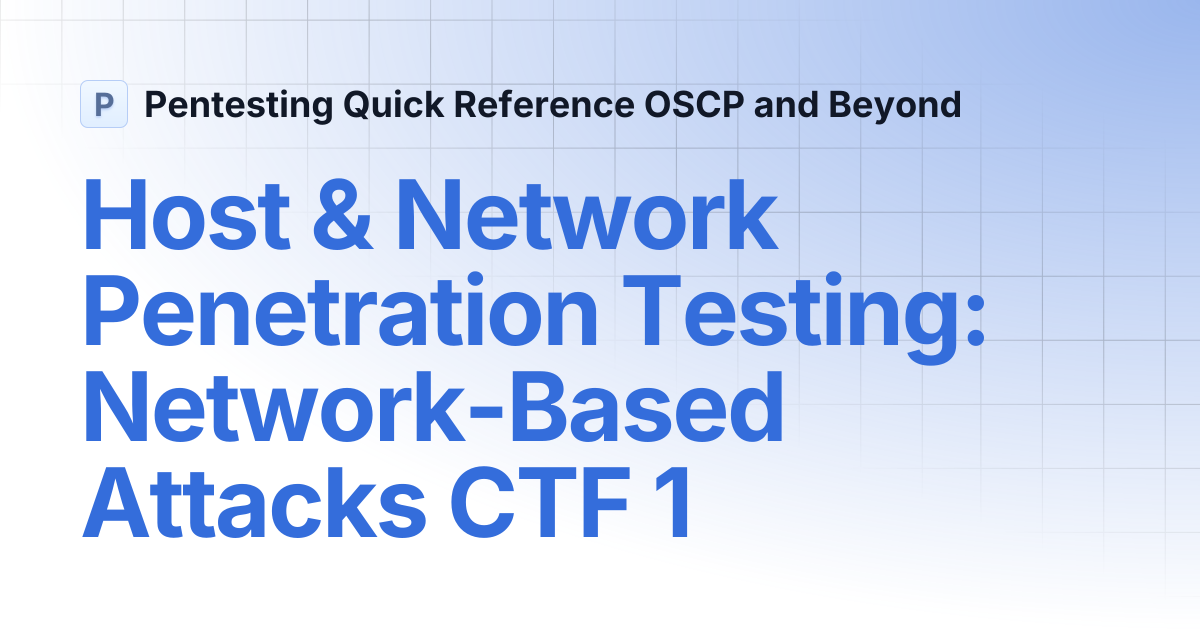 P Pentesting Quick Reference OSCP and Beyond

Host & Network Penetration Testing: Network-Based Attacks CTF 1